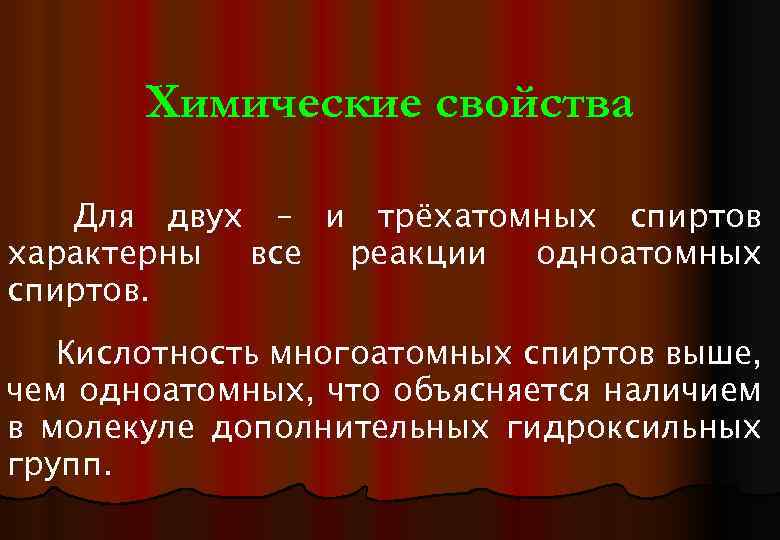 Химические свойства

Для двух – и трёхатомных спиртов характерны все реакции одноатомных спиртов.

Кислотность многоатомных спиртов выше, чем одноатомных, что объясняется наличием в молекуле дополнительных гидроксильных групп.